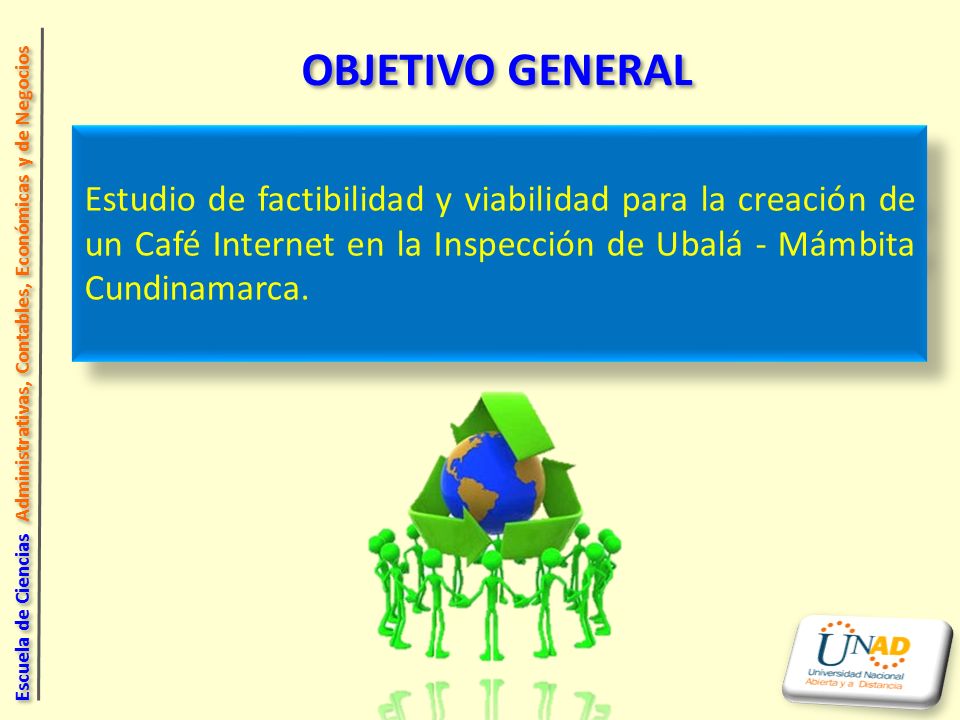 Escuela de Ciencias Administrativas, Contables, Económicas y de Negocios

OBJETIVO GENERAL

Estudio de factibilidad y viabilidad para la creación de un Café Internet en la Inspección de Ubalá - Mámbita Cundinamarca.

UNAD
Universidad Nacional Abierta y a Distancia